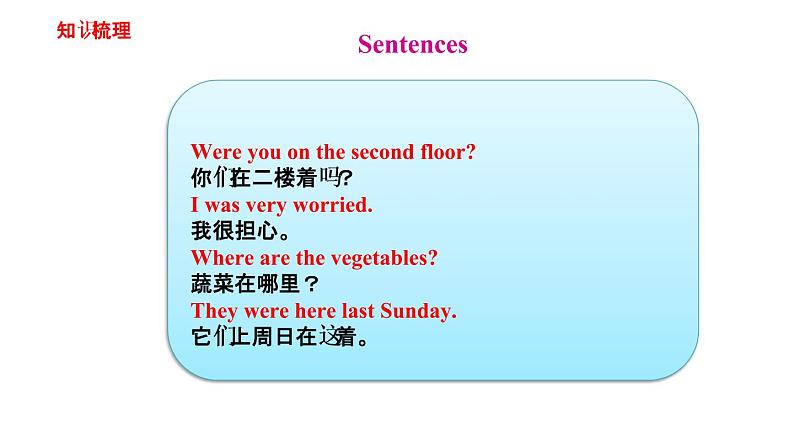 知识梳理

Sentences

Were you on the second floor?
你们在二楼着吗?
I was very worried.
我很担心。
Where are the vegetables?
蔬菜在哪里？
They were here last Sunday.
它们上周日在这着。